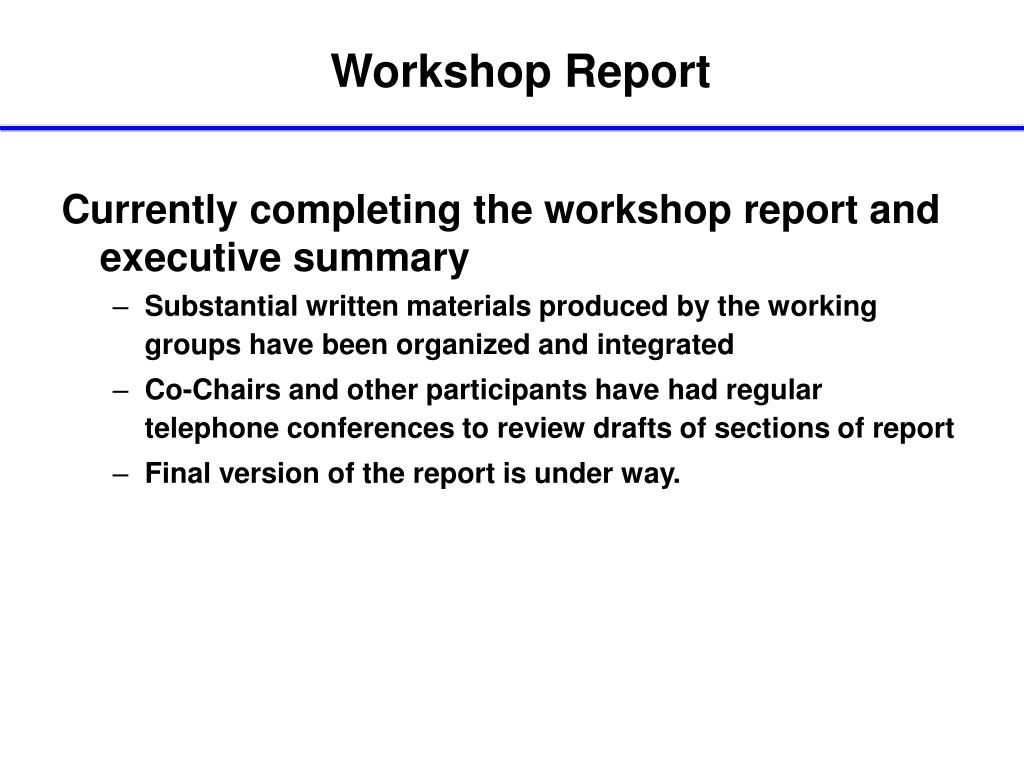 Workshop Report

Currently completing the workshop report and executive summary

– Substantial written materials produced by the working groups have been organized and integrated
– Co-Chairs and other participants have had regular telephone conferences to review drafts of sections of report
– Final version of the report is under way.